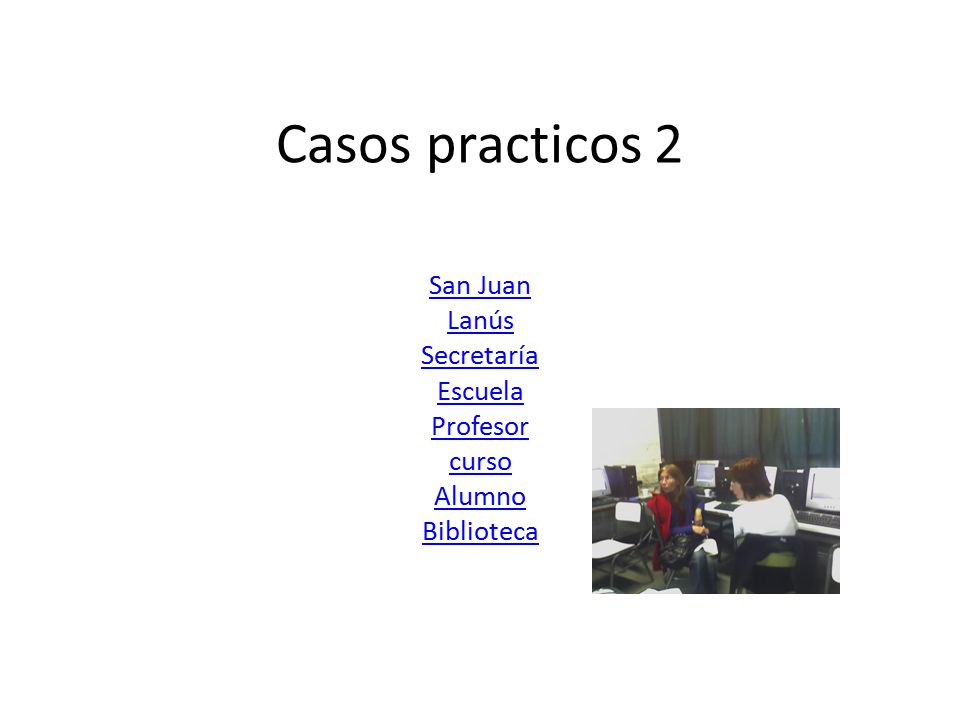 Casos practicos 2

San Juan
Lanús
Secretaría
Escuela
Profesor
curso
Alumno
Biblioteca